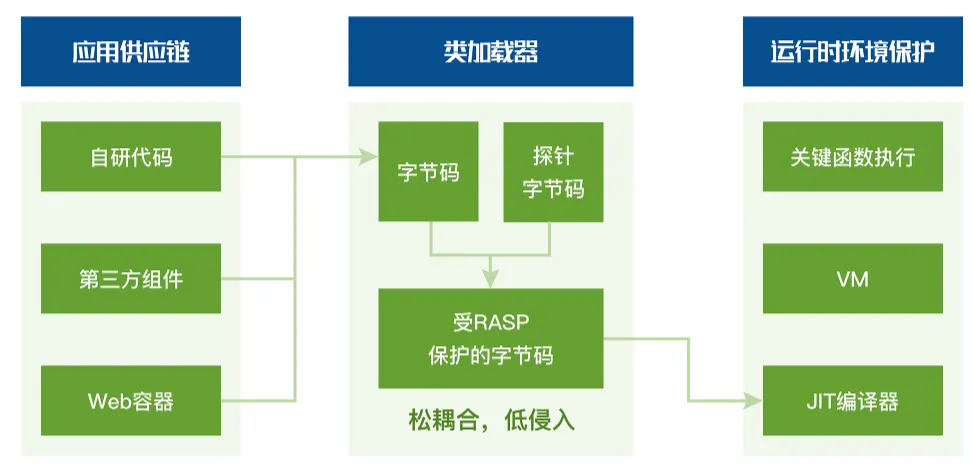 应用供应链

自研代码

第三方组件

Web容器

类加载器

字节码

探针
字节码

受RASP
保护的字节码

松耦合，低侵入

运行时环境保护

关键函数执行

VM

JIT编译器